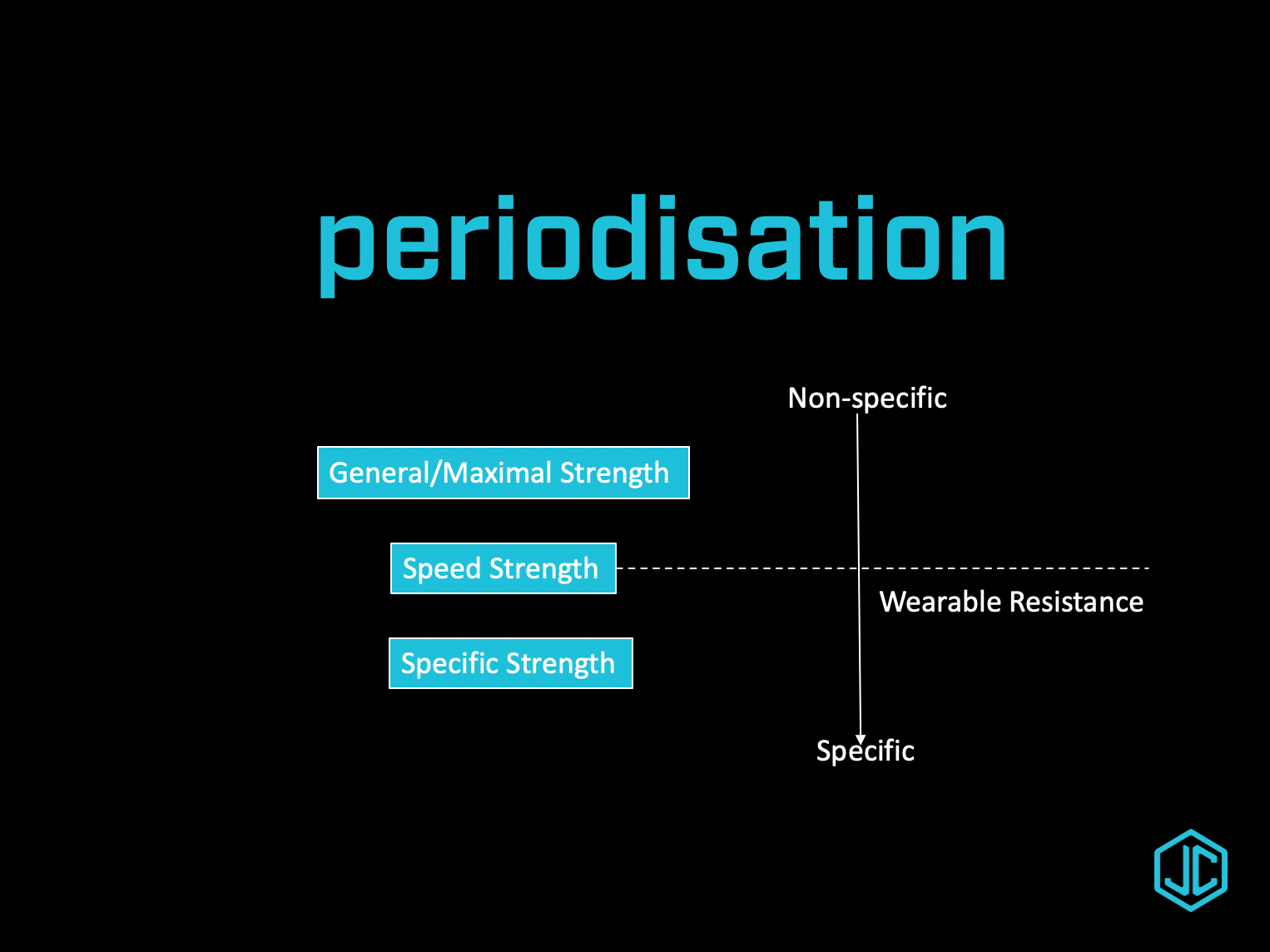 periodisation

Non-specific

General/Maximal Strength

Speed Strength

Wearable Resistance

Specific Strength

Specific

JC